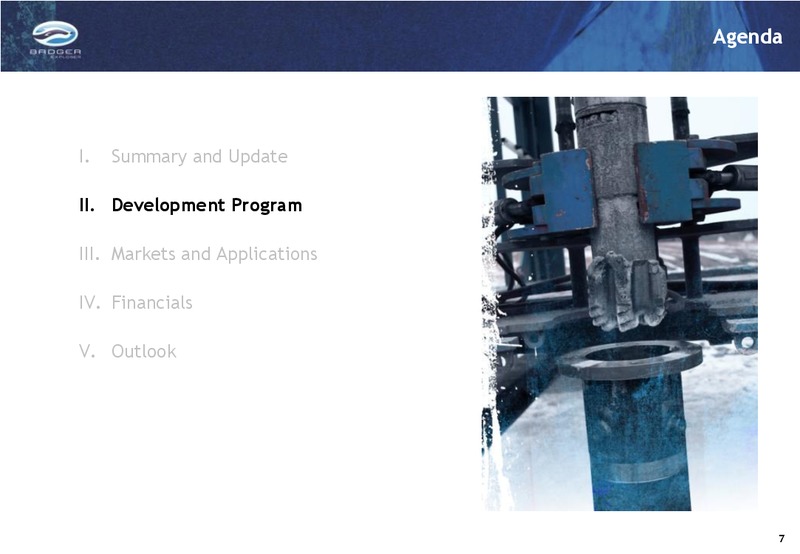 BADGER EXPLORER

Agenda

I. Summary and Update

II. Development Program

III. Markets and Applications

IV. Financials

V. Outlook

7